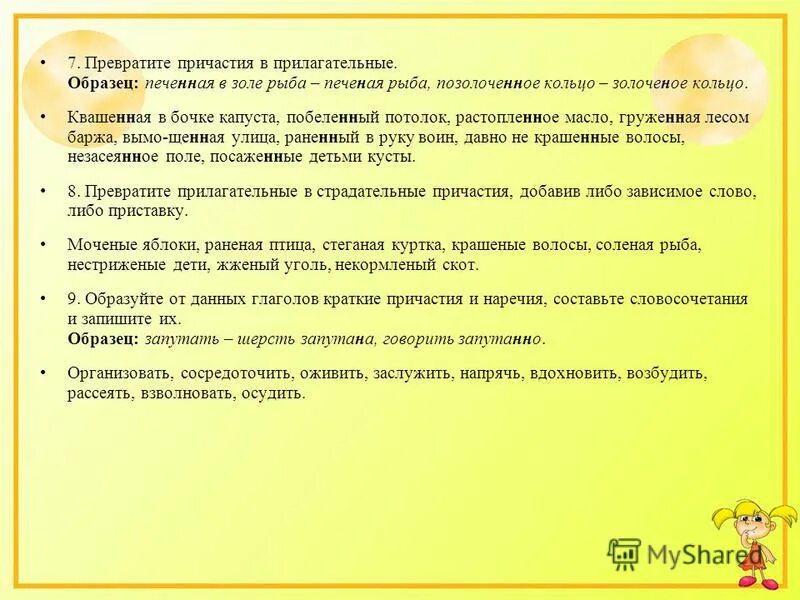 • 7. Превратите причастия в прилагательные.
Образец: печенная в золе рыба – печеная рыба, позолоченное кольцо – золоченое кольцо.

• Квашенная в бочке капуста, побеленный потолок, растопленное масло, груженная лесом баржа, вымо-щенная улица, раненный в руку воин, давно не крашенные волосы, незасеянное поле, посаженные детьми кусты.

• 8. Превратите прилагательные в страдательные причастия, добавив либо зависимое слово, либо приставку.

• Моченые яблоки, раненая птица, стеганая куртка, крашеные волосы, соленая рыба, нестриженые дети, жженый уголь, некормленый скот.

• 9. Образуйте от данных глаголов краткие причастия и наречия, составьте словосочетания и запишите их.
Образец: запутать – шерсть запутана, говорить запутанно.

• Организовать, сосредоточить, оживить, заслужить, напрячь, вдохновить, возбудить, рассеять, взволновать, осудить.

MyShared